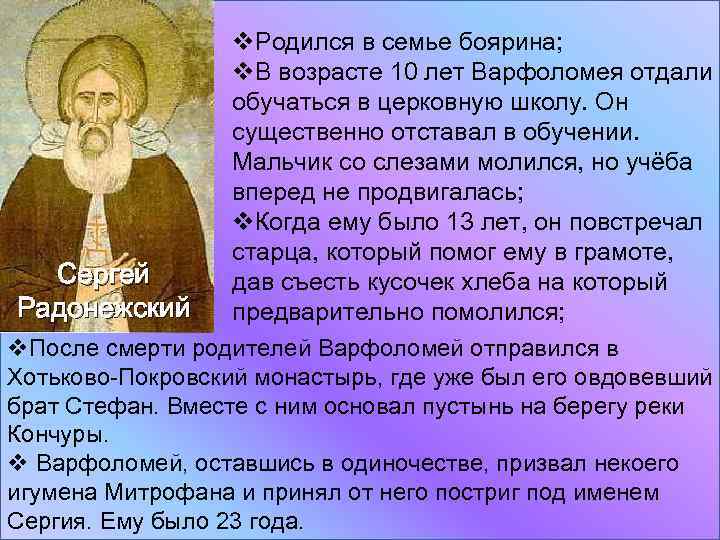 Сергей Радонежский

❖Родился в семье боярина;
❖В возрасте 10 лет Варфоломея отдали обучаться в церковную школу. Он существенно отставал в обучении. Мальчик со слезами молился, но учёба вперед не продвигалась;
❖Когда ему было 13 лет, он повстречал старца, который помог ему в грамоте, дав съесть кусочек хлеба на который предварительно помолился;
❖После смерти родителей Варфоломей отправился в Хотьково-Покровский монастырь, где уже был его овдовевший брат Стефан. Вместе с ним основал пустынь на берегу реки Кончуры.
❖ Варфоломей, оставшись в одиночестве, призвал некоего игумена Митрофана и принял от него постриг под именем Сергия. Ему было 23 года.